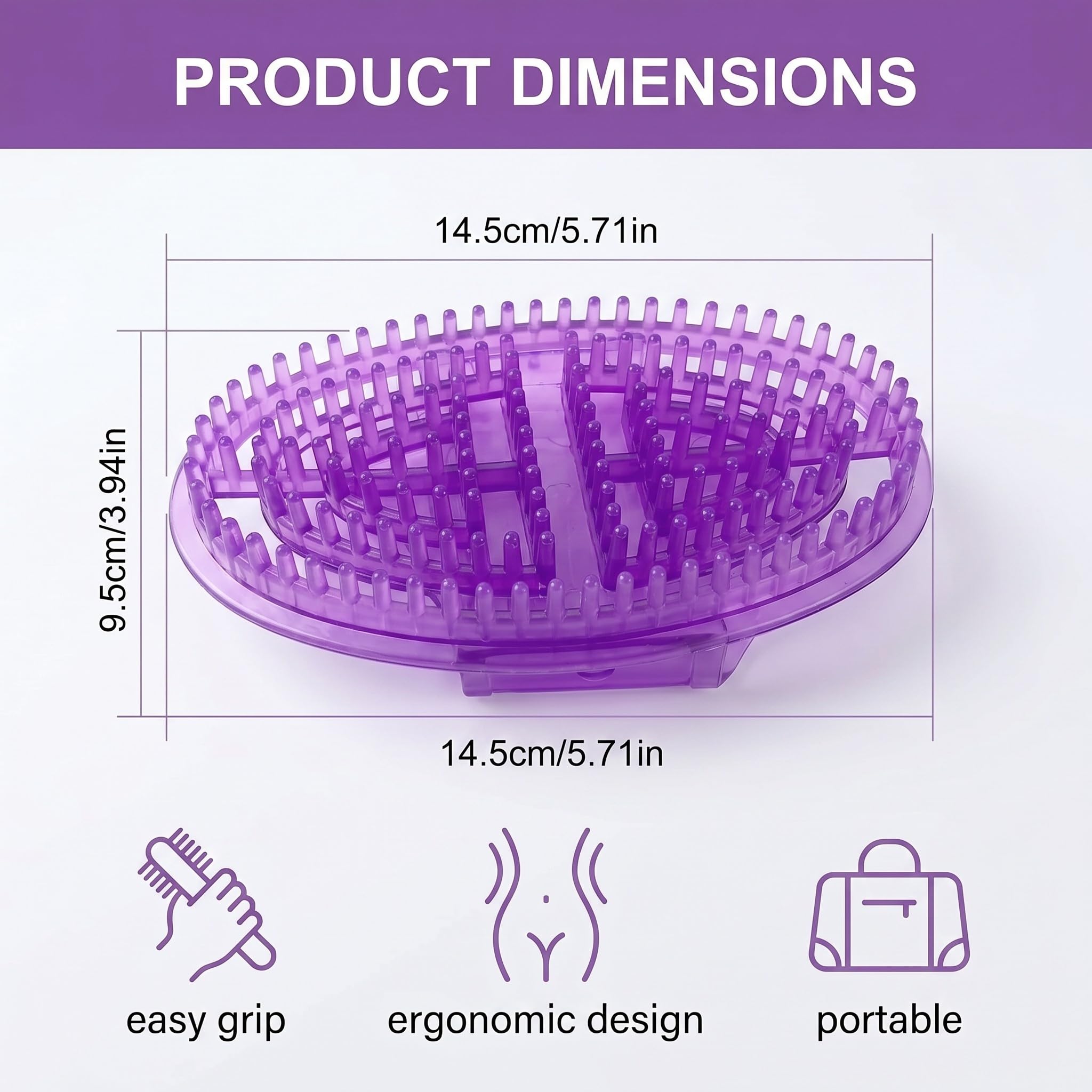 PRODUCT DIMENSIONS

14.5cm/5.71in

9.5cm/3.94in

14.5cm/5.71in

easy grip

ergonomic design

portable